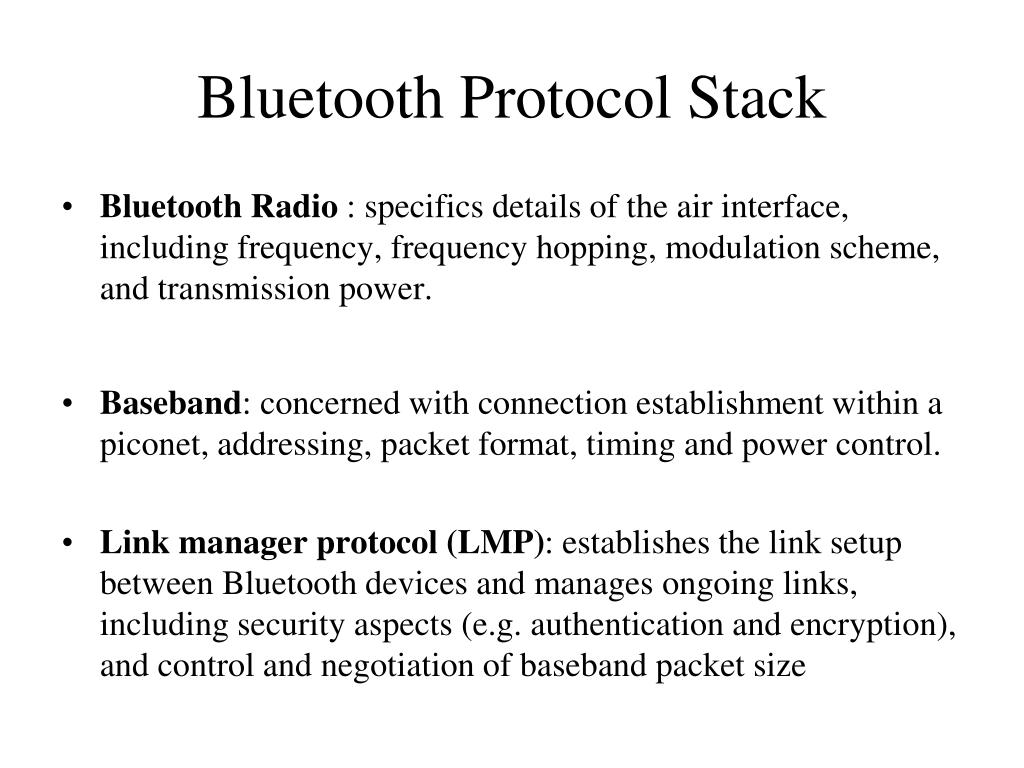 Bluetooth Protocol Stack

• Bluetooth Radio : specifics details of the air interface, including frequency, frequency hopping, modulation scheme, and transmission power.

• Baseband: concerned with connection establishment within a piconet, addressing, packet format, timing and power control.

• Link manager protocol (LMP): establishes the link setup between Bluetooth devices and manages ongoing links, including security aspects (e.g. authentication and encryption), and control and negotiation of baseband packet size